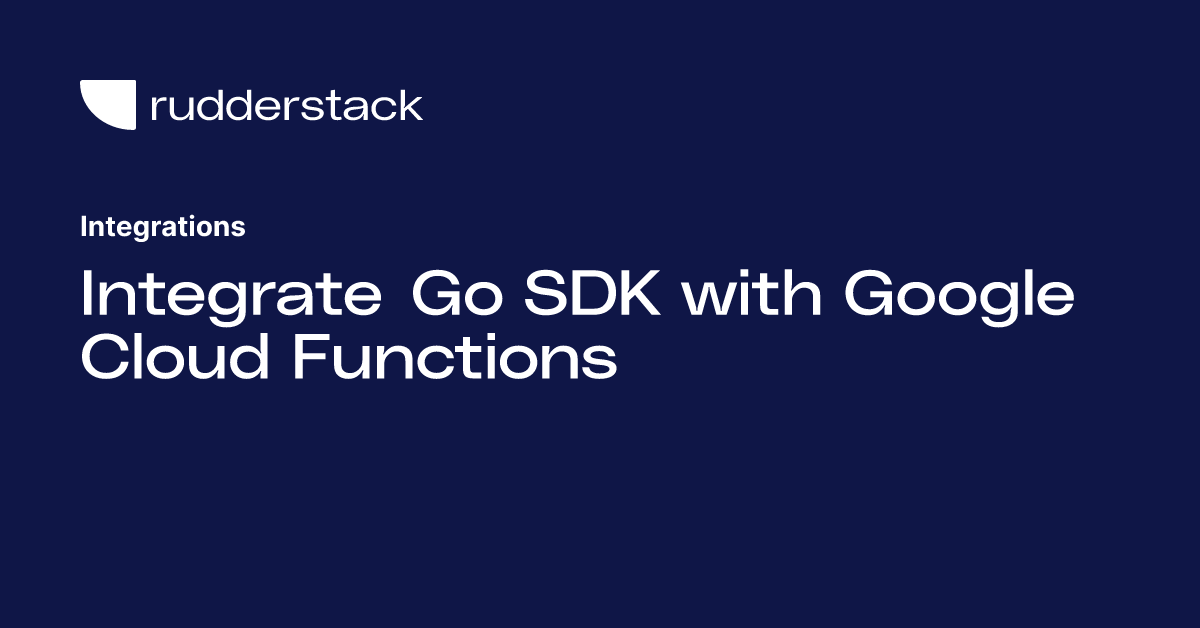 rudderstack

Integrations

Integrate Go SDK with Google Cloud Functions